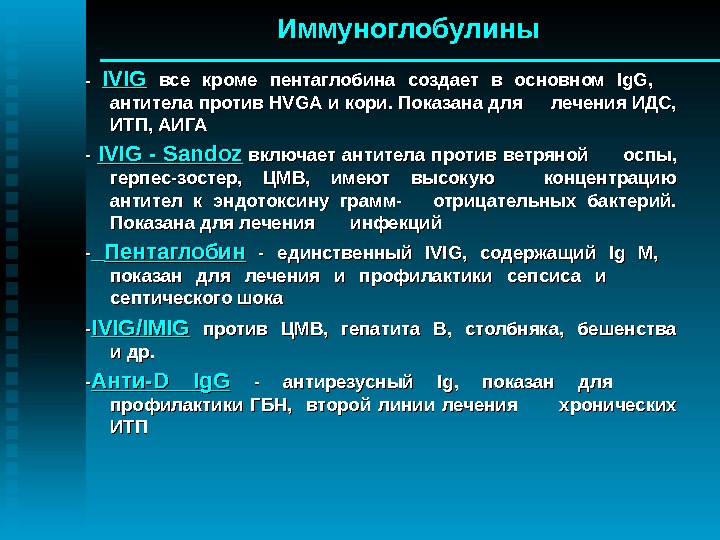 Иммуноглобулины

- IVIG все кроме пентаглобина создает в основном IgG, антитела против HVGA и кори. Показана для лечения ИДС, ИТП, АИГА

- IVIG - Sandoz включает антитела против ветряной оспы, герпес-зостер, ЦМВ, имеют высокую концентрацию антител к эндотоксину грамм- отрицательных бактерий. Показана для лечения инфекций

- Пентаглобин - единственный IVIG, содержащий Ig M, показан для лечения и профилактики сепсиса и септического шока

-IVIG/IMIG против ЦМВ, гепатита В, столбняка, бешенства и др.

-Анти-D IgG - антирезусный Ig, показан для профилактики ГБН, второй линии лечения хронических ИТП